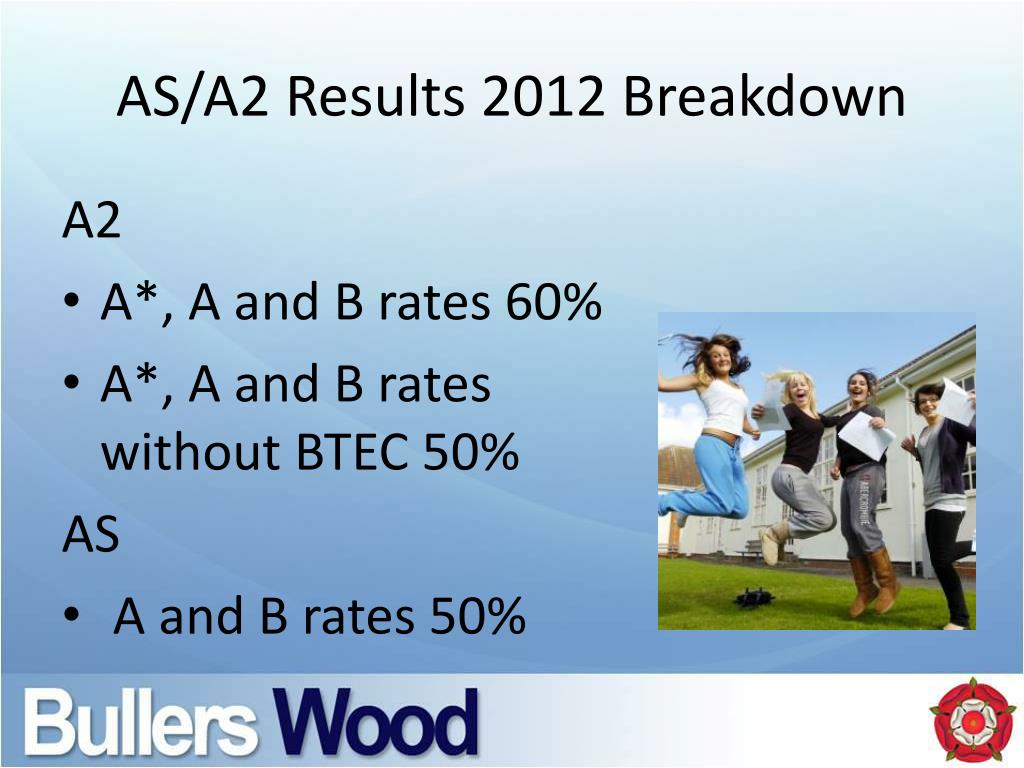 AS/A2 Results 2012 Breakdown

A2

• A*, A and B rates 60%

• A*, A and B rates without BTEC 50%

AS

• A and B rates 50%

Bullers Wood